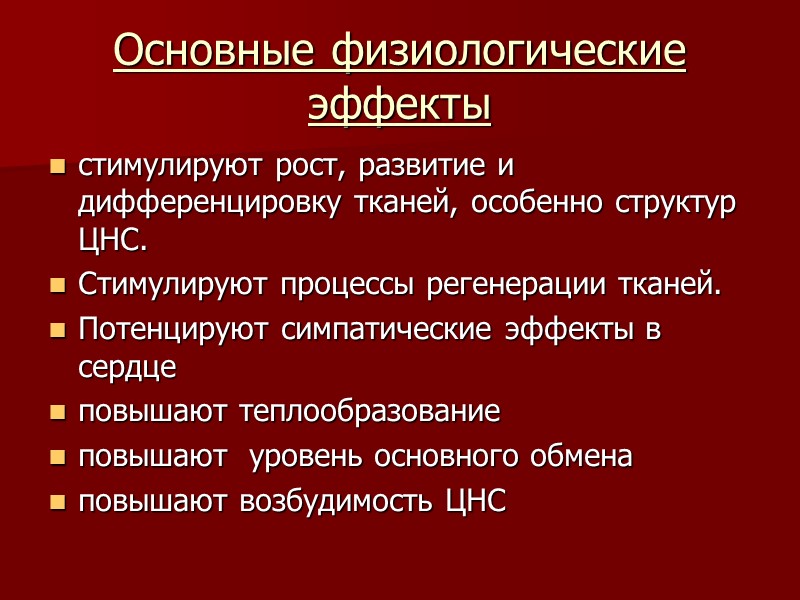 Основные физиологические эффекты

- стимулируют рост, развитие и дифференцировку тканей, особенно структур ЦНС.
- Стимулируют процессы регенерации тканей.
- Потенцируют симпатические эффекты в сердце
- повышают теплообразование
- повышают  уровень основного обмена
- повышают возбудимость ЦНС